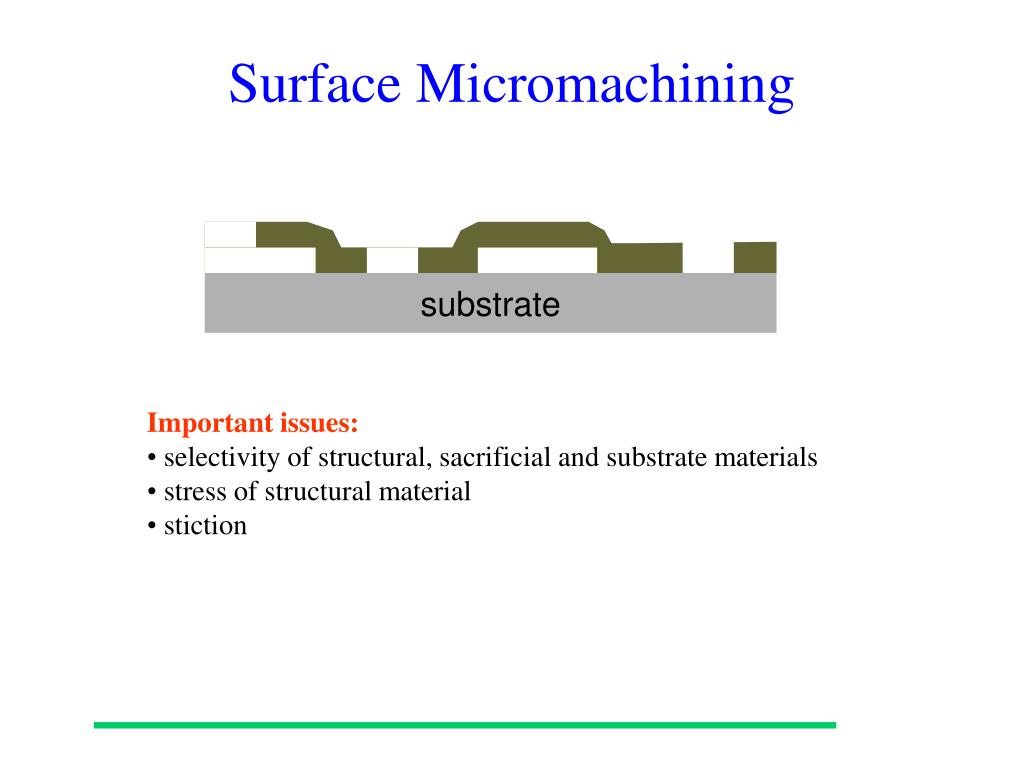 Surface Micromachining

substrate

Important issues:
• selectivity of structural, sacrificial and substrate materials
• stress of structural material
• stiction